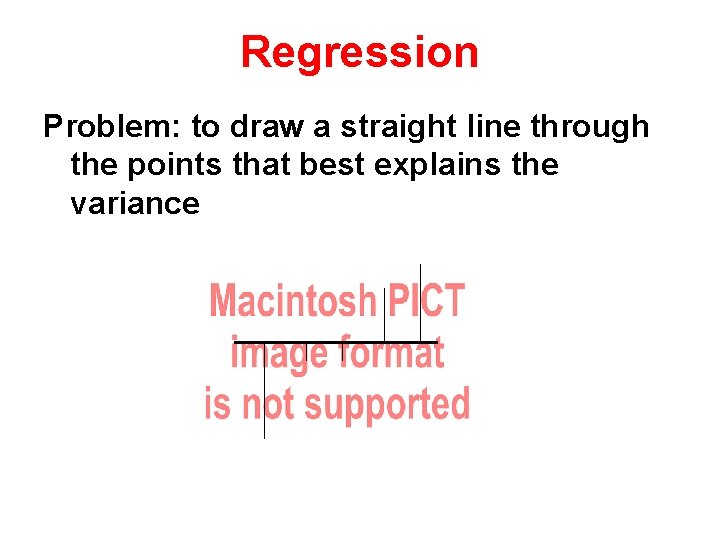 Regression

Problem: to draw a straight line through the points that best explains the variance

Macintosh PICT
image format
is not supported